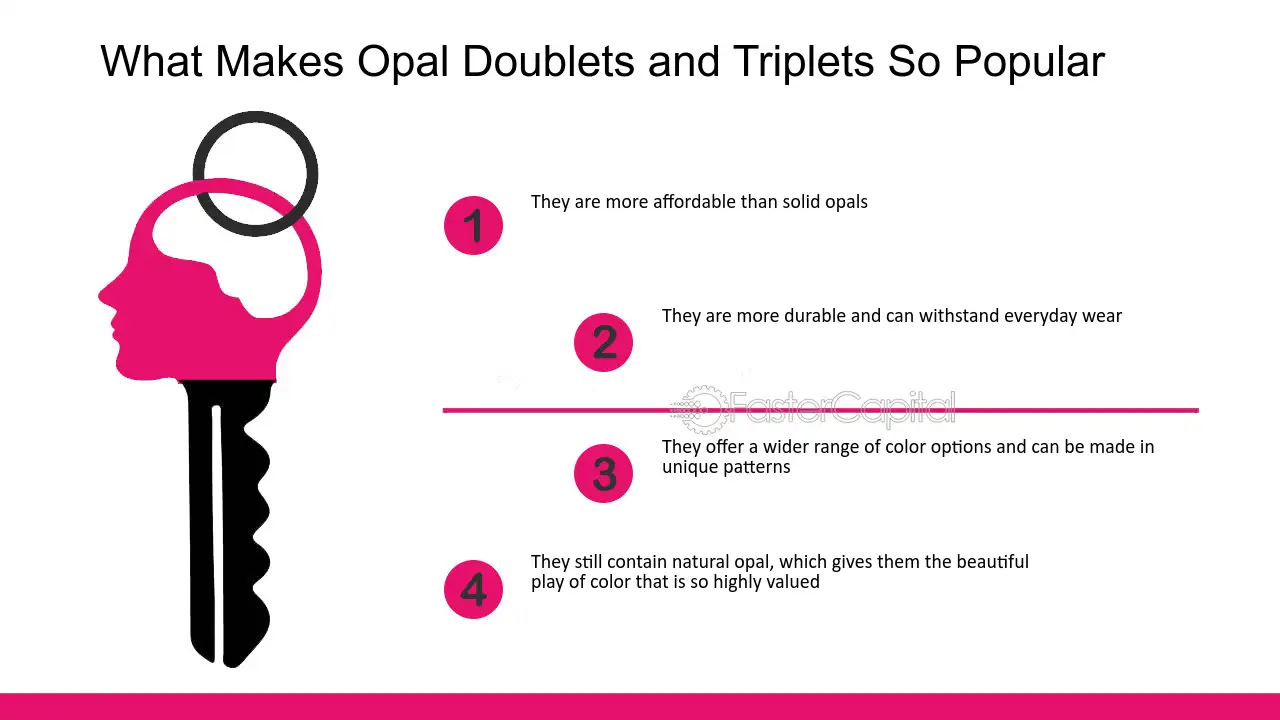 What Makes Opal Doublets and Triplets So Popular

1
They are more affordable than solid opals

2
They are more durable and can withstand everyday wear

3
They offer a wider range of color options and can be made in unique patterns

4
They still contain natural opal, which gives them the beautiful play of color that is so highly valued

FasterCapital